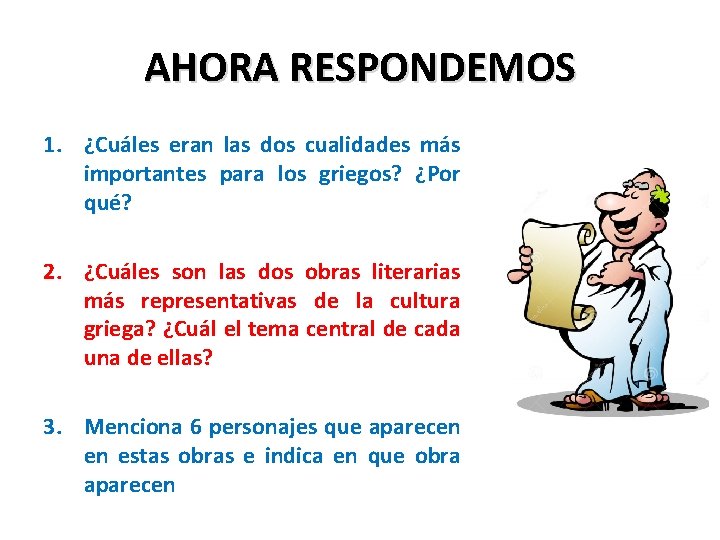 AHORA RESPONDEMOS

1. ¿Cuáles eran las dos cualidades más importantes para los griegos? ¿Por qué?

2. ¿Cuáles son las dos obras literarias más representativas de la cultura griega? ¿Cuál el tema central de cada una de ellas?

3. Menciona 6 personajes que aparecen en estas obras e indica en que obra aparecen